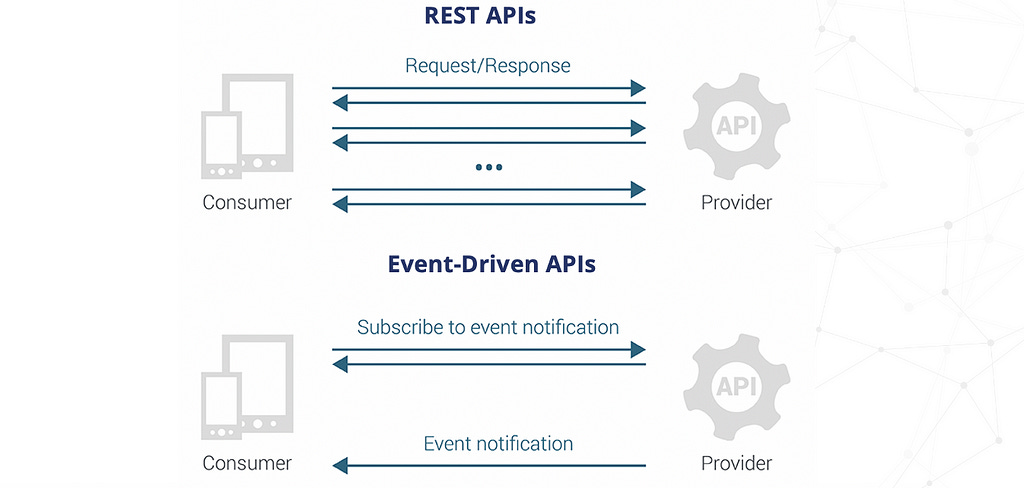 REST APIs

Request/Response

API

...

Consumer

Provider

Event-Driven APIs

Subscribe to event notification

API

Event notification

Consumer

Provider